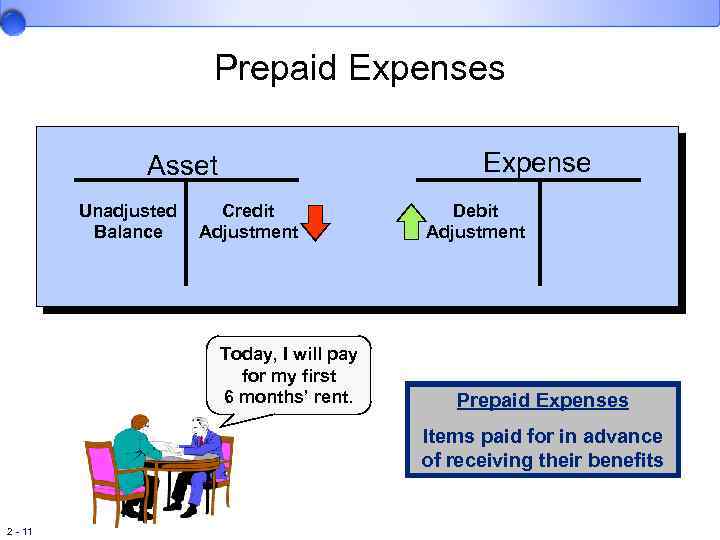 Prepaid Expenses

Asset

Unadjusted Balance

Credit Adjustment

Expense

Debit Adjustment

Today, I will pay for my first 6 months' rent.

Prepaid Expenses

Items paid for in advance of receiving their benefits

2 - 11